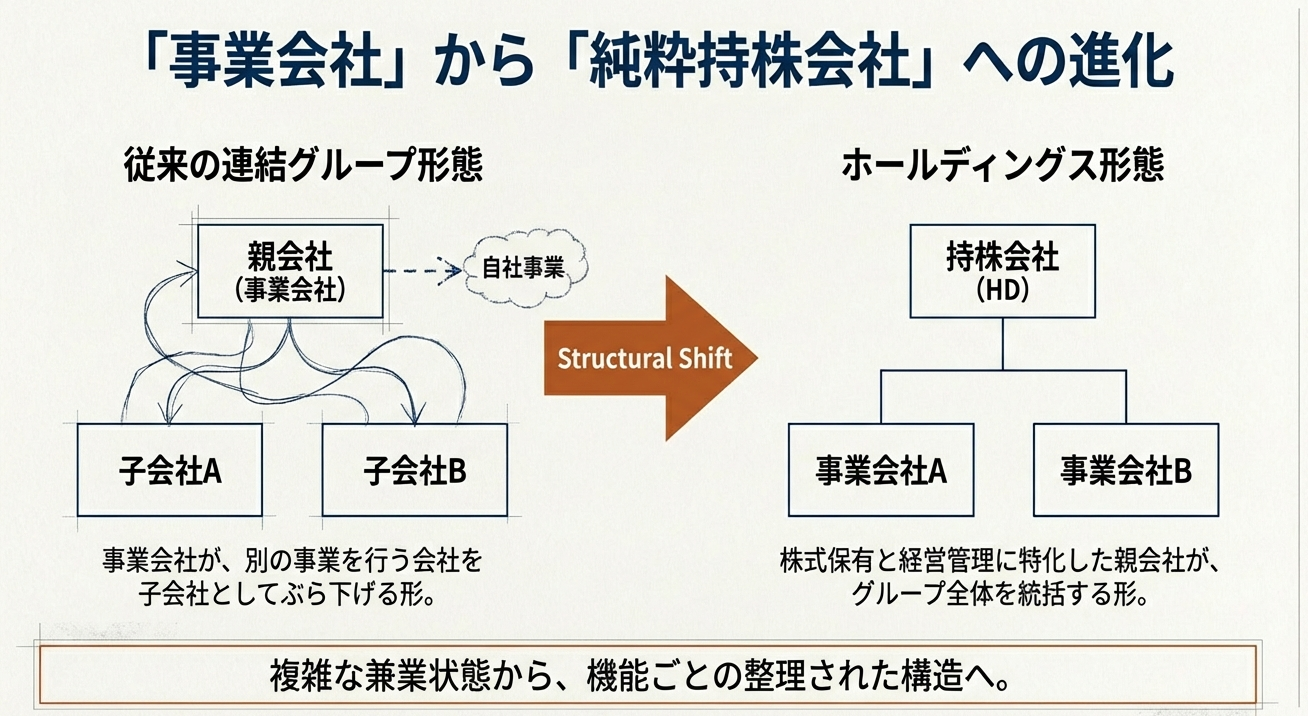 「事業会社」から「純粋持株会社」への進化

従来の連結グループ形態

親会社
(事業会社)

自社事業

子会社A

子会社B

事業会社が、別の事業を行う会社を子会社としてぶら下げる形。

Structural Shift

ホールディングス形態

持株会社
(HD)

事業会社A

事業会社B

株式保有と経営管理に特化した親会社が、グループ全体を統括する形。

複雑な兼業状態から、機能ごとの整理された構造へ。